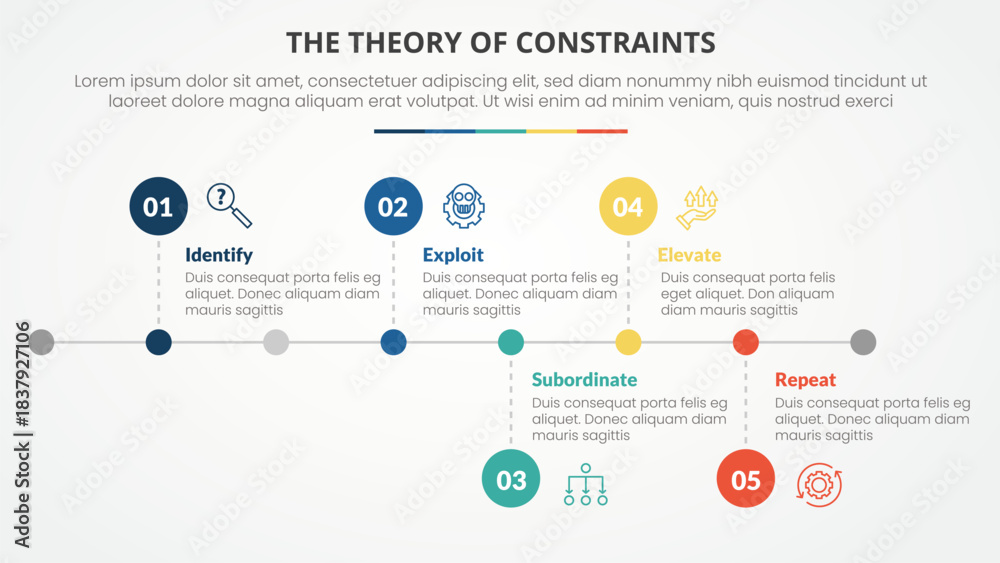 THE THEORY OF CONSTRAINTS

Lorem ipsum dolor sit amet, consectetuer adipiscing elit, sed diam nonummy nibh euismod tincidunt ut laoreet dolore magna aliquam erat volutpat. Ut wisi enim ad minim veniam, quis nostrud exerci

01

Identify

Duis consequat porta felis eg aliquet. Donec aliquam diam mauris sagittis

02

Exploit

Duis consequat porta felis eg aliquet. Donec aliquam diam mauris sagittis

04

Elevate

Duis consequat porta felis eget aliquet. Don aliquam diam mauris sagittis

Subordinate

Duis consequat porta felis eg aliquet. Donec aliquam diam mauris sagittis

03

Repeat

Duis consequat porta felis eg aliquet. Donec aliquam diam mauris sagittis

05

Adobe Stock | #1837927106